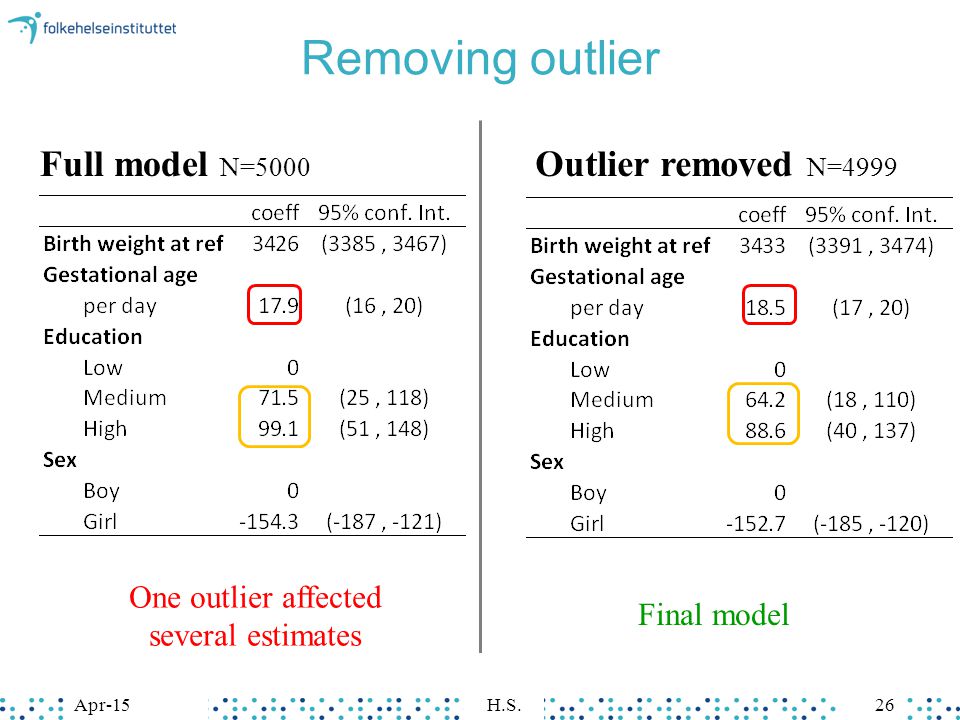 folkehelseinstituttet

Removing outlier

Full model N=5000

| | coeff | 95% conf. Int. |
|---|---|---|
| Birth weight at ref | 3426 | (3385 , 3467) |
| Gestational age | | |
| per day | 17.9 | (16 , 20) |
| Education | | |
| Low | 0 | |
| Medium | 71.5 | (25 , 118) |
| High | 99.1 | (51 , 148) |
| Sex | | |
| Boy | 0 | |
| Girl | -154.3 | (-187 , -121) |

One outlier affected several estimates

Outlier removed N=4999

| | coeff | 95% conf. Int. |
|---|---|---|
| Birth weight at ref | 3433 | (3391 , 3474) |
| Gestational age | | |
| per day | 18.5 | (17 , 20) |
| Education | | |
| Low | 0 | |
| Medium | 64.2 | (18 , 110) |
| High | 88.6 | (40 , 137) |
| Sex | | |
| Boy | 0 | |
| Girl | -152.7 | (-185 , -120) |

Final model

Apr-15 H.S. 26